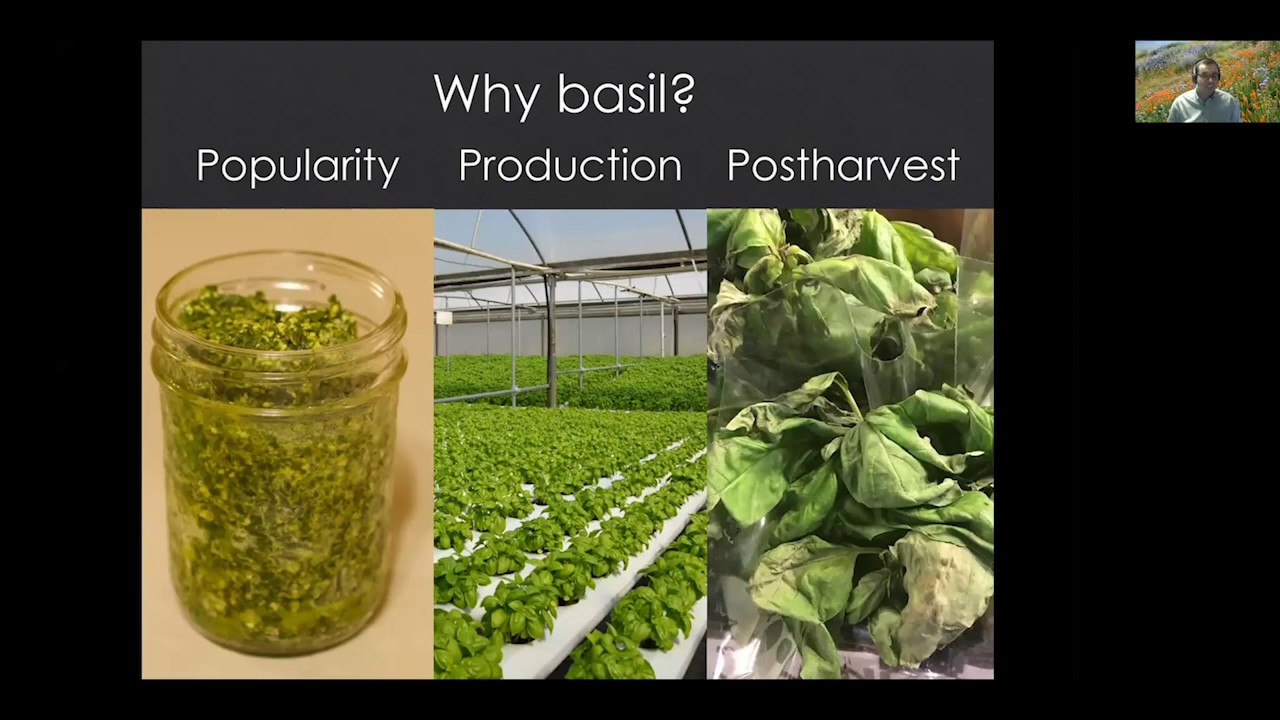 Why basil?

Popularity Production Postharvest